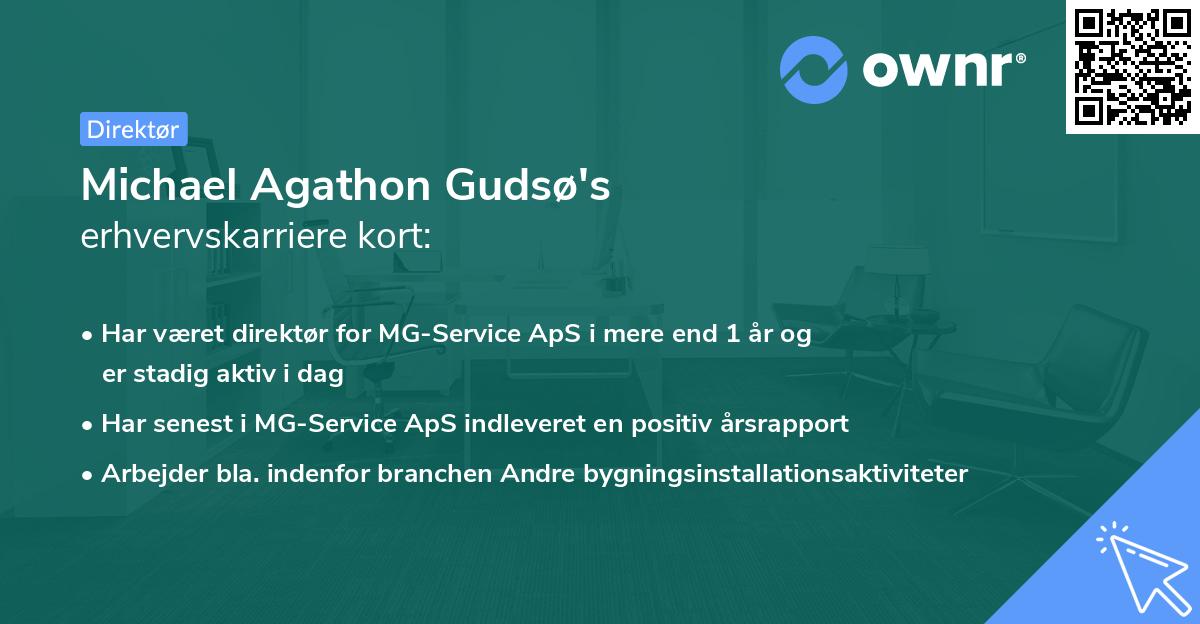 ownr®

Direktør

Michael Agathon Gudsø's
erhvervskarriere kort:

• Har været direktør for MG-Service ApS i mere end 1 år og er stadig aktiv i dag
• Har senest i MG-Service ApS indleveret en positiv årsrapport
• Arbejder bla. indenfor branchen Andre bygningsinstallationsaktiviteter